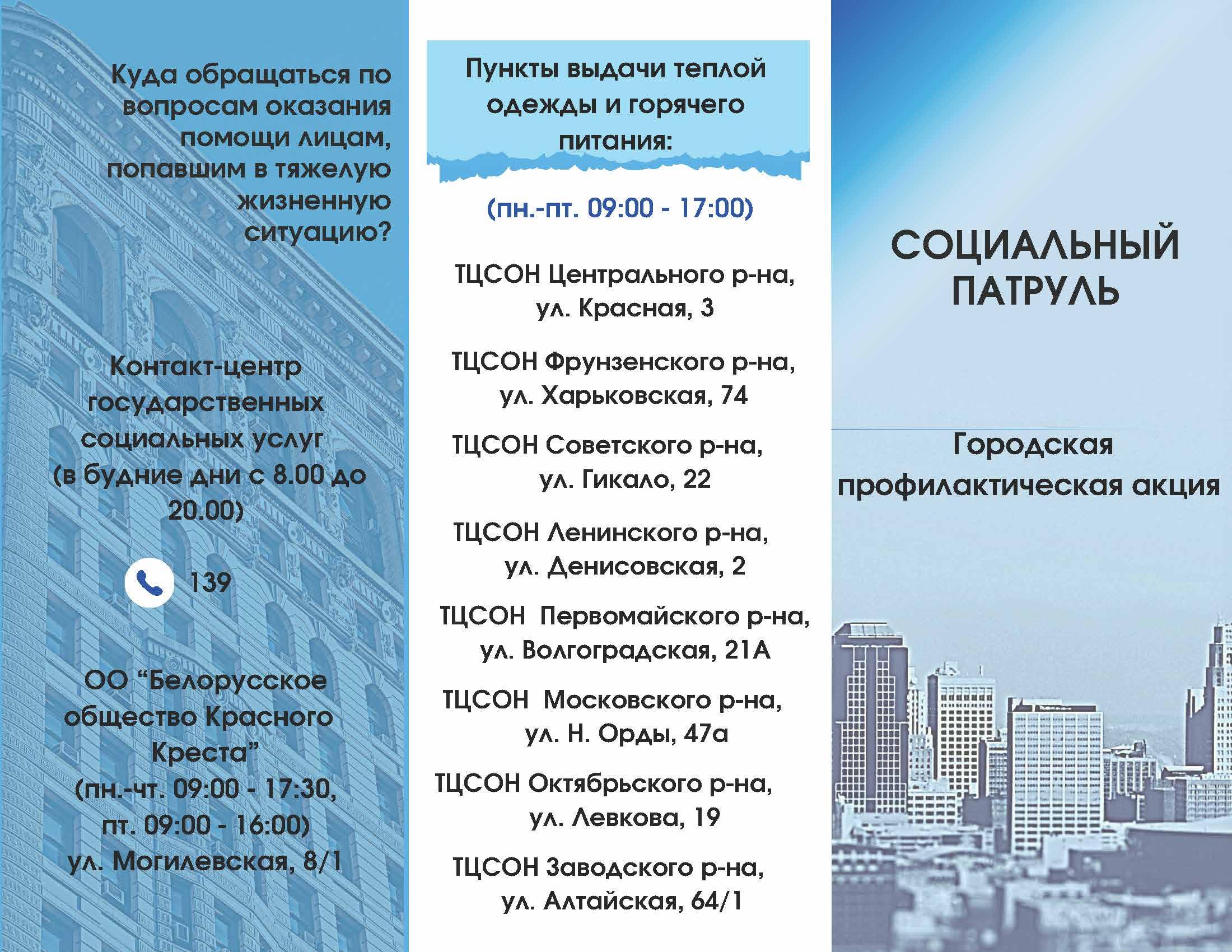 Куда обращаться по вопросам оказания помощи лицам, попавшим в тяжелую жизненную ситуацию?

Контакт-центр государственных социальных услуг (в будние дни с 8.00 до 20.00)

139

ОО “Белорусское общество Красного Креста” (пн.-чт. 09:00 - 17:30, пт. 09:00 - 16:00) ул. Могилевская, 8/1

Пункты выдачи теплой одежды и горячего питания:

(пн.-пт. 09:00 - 17:00)

ТЦСОН Центрального р-на, ул. Красная, 3

ТЦСОН Фрунзенского р-на, ул. Харьковская, 74

ТЦСОН Советского р-на, ул. Гикало, 22

ТЦСОН Ленинского р-на, ул. Денисовская, 2

ТЦСОН Первомайского р-на, ул. Волгоградская, 21А

ТЦСОН Московского р-на, ул. Н. Орды, 47а

ТЦСОН Октябрьского р-на, ул. Левкова, 19

ТЦСОН Заводского р-на, ул. Алтайская, 64/1

СОЦИАЛЬНЫЙ ПАТРУЛЬ

Городская профилактическая акция